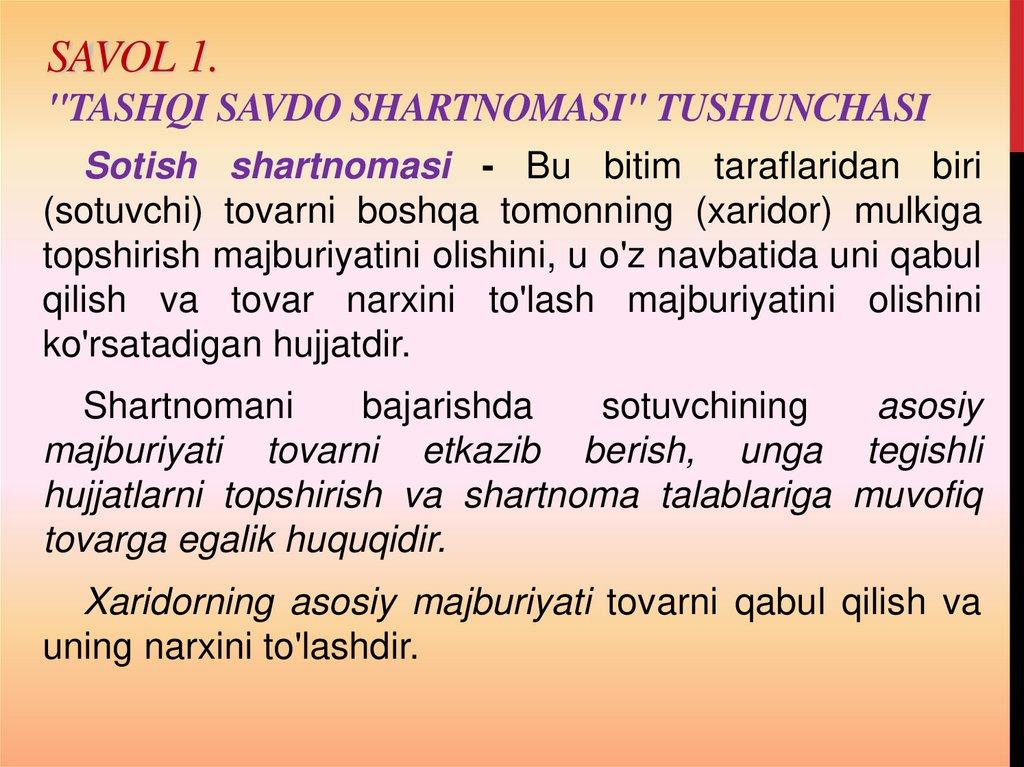 SAVOL 1.
"TASHQI SAVDO SHARTNOMASI" TUSHUNCHASI

Sotish shartnomasi - Bu bitim taraflaridan biri (sotuvchi) tovarni boshqa tomonning (xaridor) mulkiga topshirish majburiyatini olishini, u o'z navbatida uni qabul qilish va tovar narxini to'lash majburiyatini olishini ko'rsatadigan hujjatdir.

Shartnomani bajarishda sotuvchining asosiy majburiyati tovarni etkazib berish, unga tegishli hujjatlarni topshirish va shartnoma talablariga muvofiq tovarga egalik huquqidir.

Xaridorning asosiy majburiyati tovarni qabul qilish va uning narxini to'lashdir.